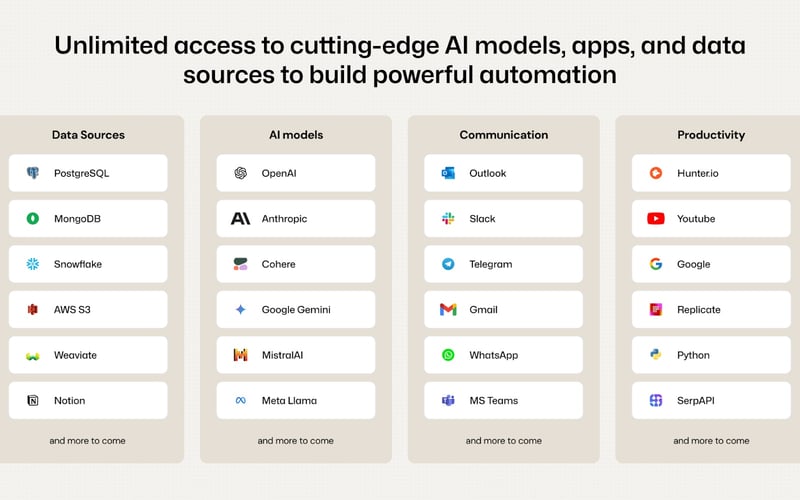 Unlimited access to cutting-edge AI models, apps, and data sources to build powerful automation

Data Sources

PostgreSQL

MongoDB

Snowflake

AWS S3

Weaviate

Notion

and more to come

AI models

OpenAI

Anthropic

Cohere

Google Gemini

MistralAI

Meta Llama

and more to come

Communication

Outlook

Slack

Telegram

Gmail

WhatsApp

MS Teams

and more to come

Productivity

Hunter.io

Youtube

Google

Replicate

Python

SerpAPI

and more to come